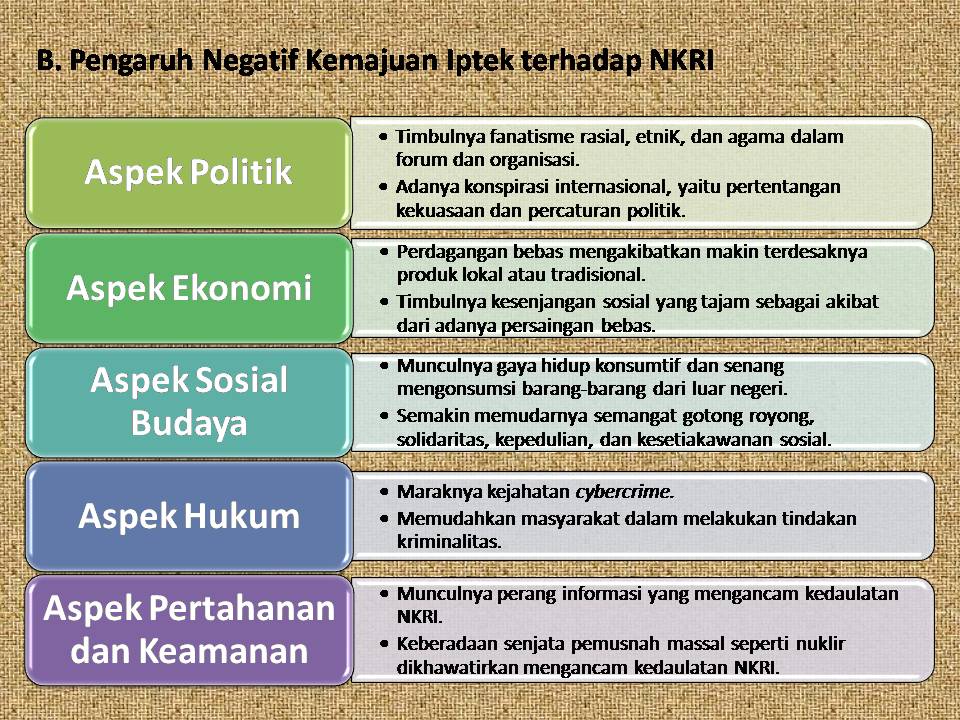 B. Pengaruh Negatif Kemajuan Iptek terhadap NKRI

Aspek Politik

• Timbulnya fanatisme rasial, etniK, dan agama dalam forum dan organisasi.
• Adanya konspirasi internasional, yaitu pertentangan kekuasaan dan percaturan politik.

Aspek Ekonomi

• Perdagangan bebas mengakibatkan makin terdesaknya produk lokal atau tradisional.
• Timbulnya kesenjangan sosial yang tajam sebagai akibat dari adanya persaingan bebas.

Aspek Sosial Budaya

• Munculnya gaya hidup konsumtif dan senang mengonsumsi barang-barang dari luar negeri.
• Semakin memudarnya semangat gotong royong, solidaritas, kepedulian, dan kesetiakawanan sosial.

Aspek Hukum

• Maraknya kejahatan cybercrime.
• Memudahkan masyarakat dalam melakukan tindakan kriminalitas.

Aspek Pertahanan dan Keamanan

• Munculnya perang informasi yang mengancam kedaulatan NKRI.
• Keberadaan senjata pemusnah massal seperti nuklir dikhawatirkan mengancam kedaulatan NKRI.